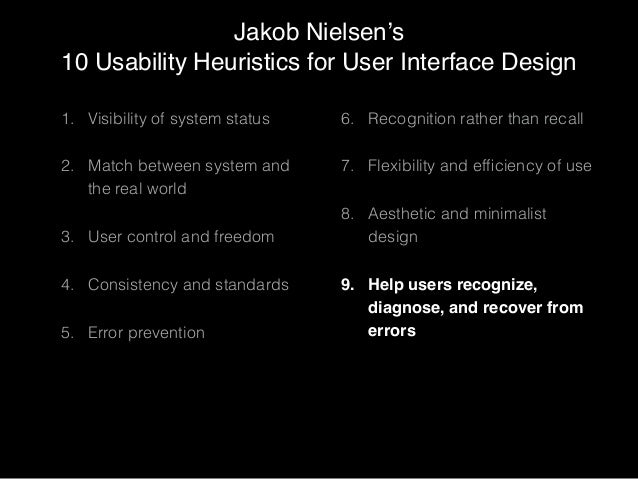 Jakob Nielsen's
10 Usability Heuristics for User Interface Design

1. Visibility of system status

2. Match between system and the real world

3. User control and freedom

4. Consistency and standards

5. Error prevention

6. Recognition rather than recall

7. Flexibility and efficiency of use

8. Aesthetic and minimalist design

9. Help users recognize, diagnose, and recover from errors